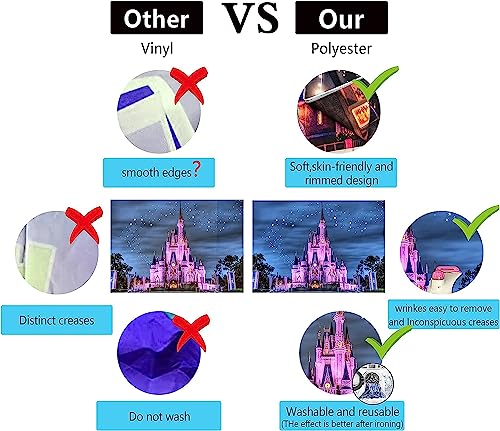 Other VS Our

Vinyl

Polyester

smooth edges?

Soft,skin-friendly and rimmed design

Distinct creases

wrinkes easy to remove and Inconspicuous creases

Do not wash

Washable and reusable
(THe effect is better after ironing)